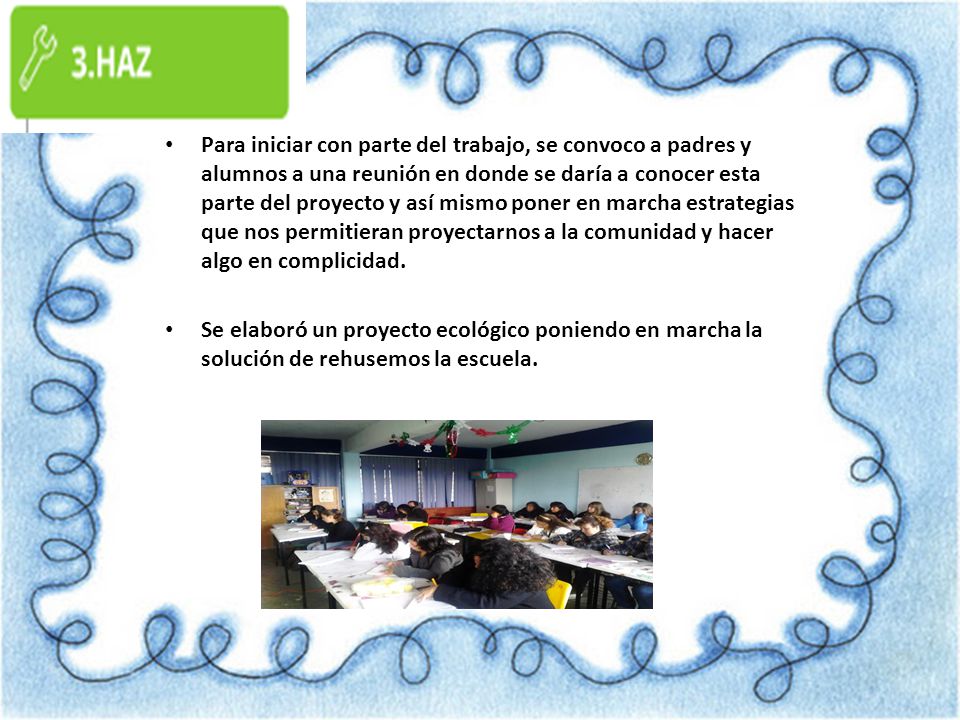 3.HAZ

• Para iniciar con parte del trabajo, se convoco a padres y alumnos a una reunión en donde se daría a conocer esta parte del proyecto y así mismo poner en marcha estrategias que nos permitieran proyectarnos a la comunidad y hacer algo en complicidad.

• Se elaboró un proyecto ecológico poniendo en marcha la solución de rehusemos la escuela.